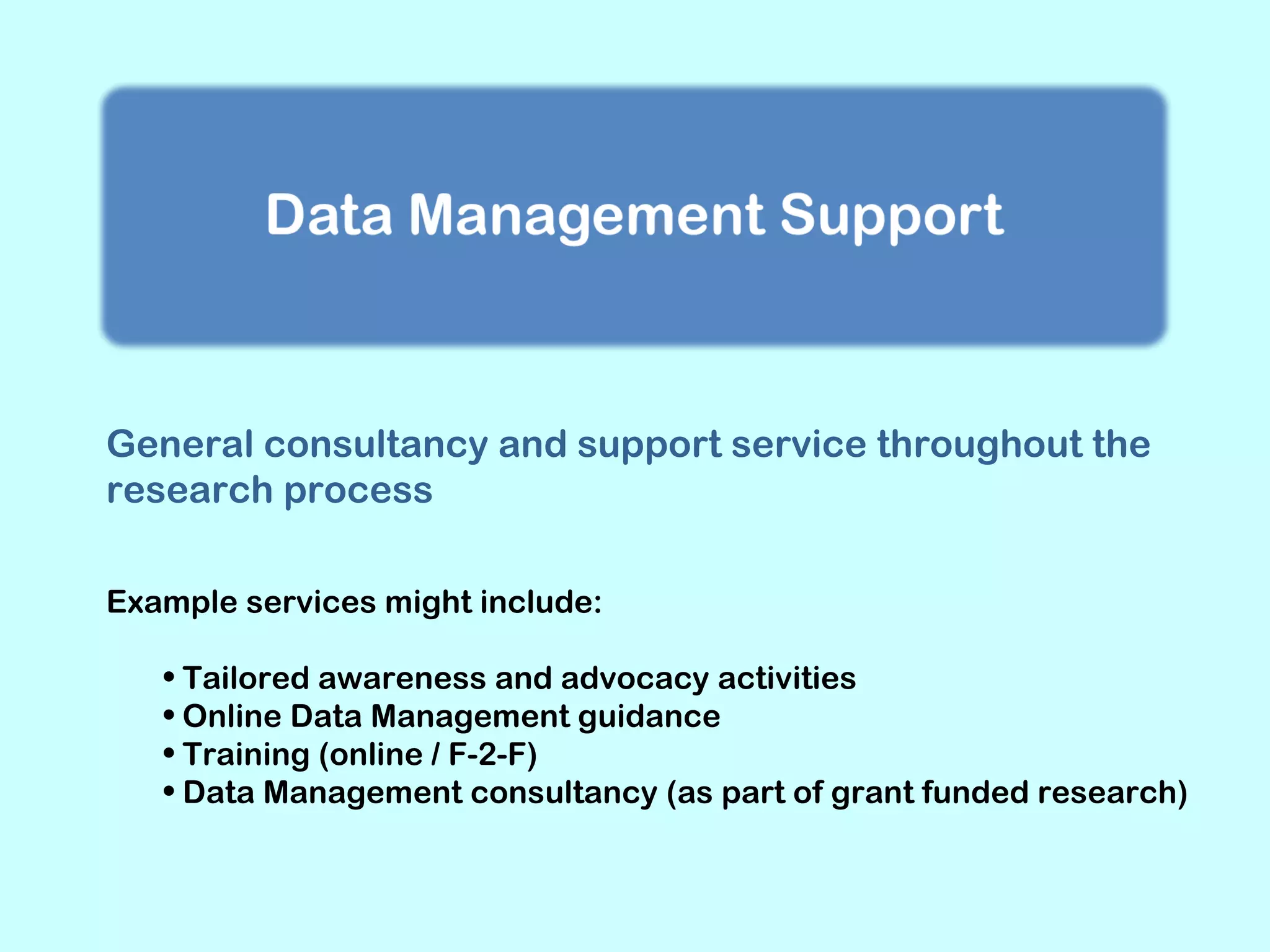 Data Management Support

General consultancy and support service throughout the research process

Example services might include:

• Tailored awareness and advocacy activities
• Online Data Management guidance
• Training (online / F-2-F)
• Data Management consultancy (as part of grant funded research)